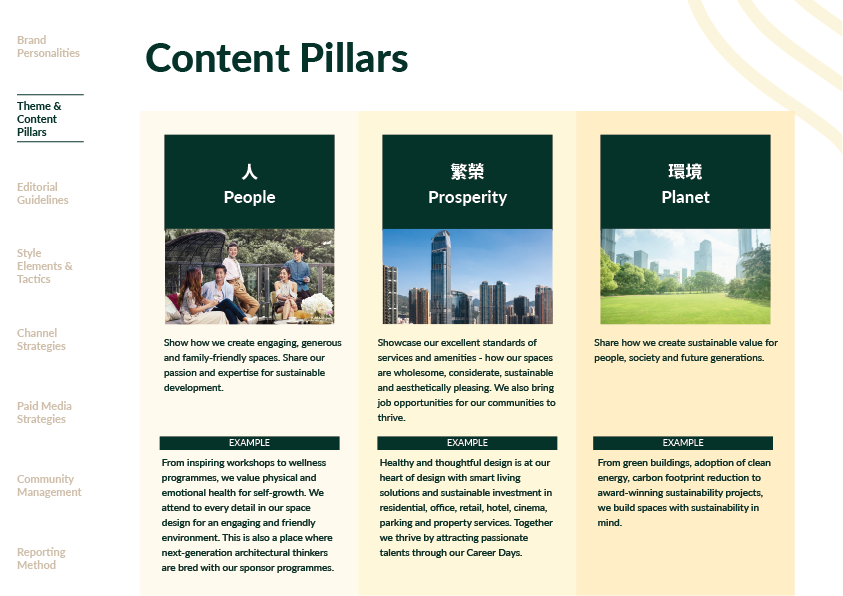 Brand Personalities

Theme & Content Pillars

Editorial Guidelines

Style Elements & Tactics

Channel Strategies

Paid Media Strategies

Community Management

Reporting Method

Content Pillars

人
People

Show how we create engaging, generous and family-friendly spaces. Share our passion and expertise for sustainable development.

EXAMPLE

From inspiring workshops to wellness programmes, we value physical and emotional health for self-growth. We attend to every detail in our space design for an engaging and friendly environment. This is also a place where next-generation architectural thinkers are bred with our sponsor programmes.

繁榮
Prosperity

Showcase our excellent standards of services and amenities - how our spaces are wholesome, considerate, sustainable and aesthetically pleasing. We also bring job opportunities for our communities to thrive.

EXAMPLE

Healthy and thoughtful design is at our heart of design with smart living solutions and sustainable investment in residential, office, retail, hotel, cinema, parking and property services. Together we thrive by attracting passionate talents through our Career Days.

環境
Planet

Share how we create sustainable value for people, society and future generations.

EXAMPLE

From green buildings, adoption of clean energy, carbon footprint reduction to award-winning sustainability projects, we build spaces with sustainability in mind.